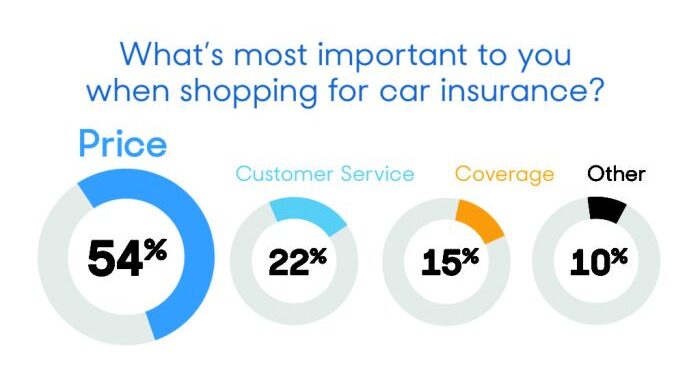 What's most important to you when shopping for car insurance?

Price

54%

Customer Service

22%

Coverage

15%

Other

10%